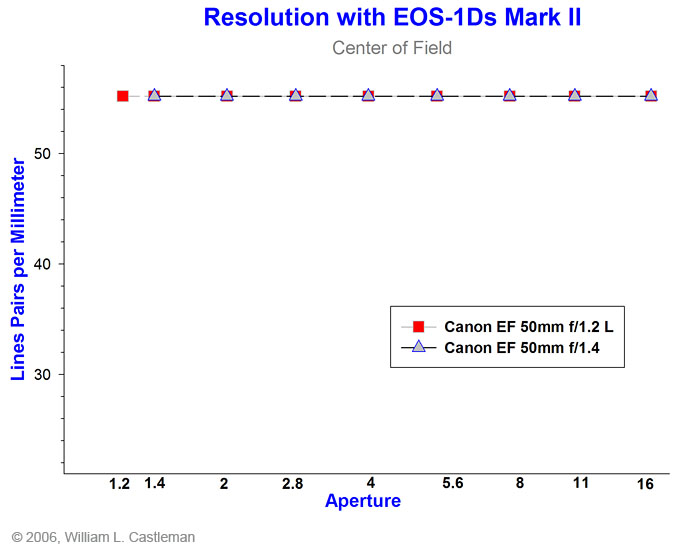 Resolution with EOS-1Ds Mark II

Center of Field

Lines Pairs per Millimeter

50
40
30

Canon EF 50mm f/1.2 L
Canon EF 50mm f/1.4

1.2 1.4 2 2.8 4 5.6 8 11 16

Aperture

© 2006, William L. Castleman